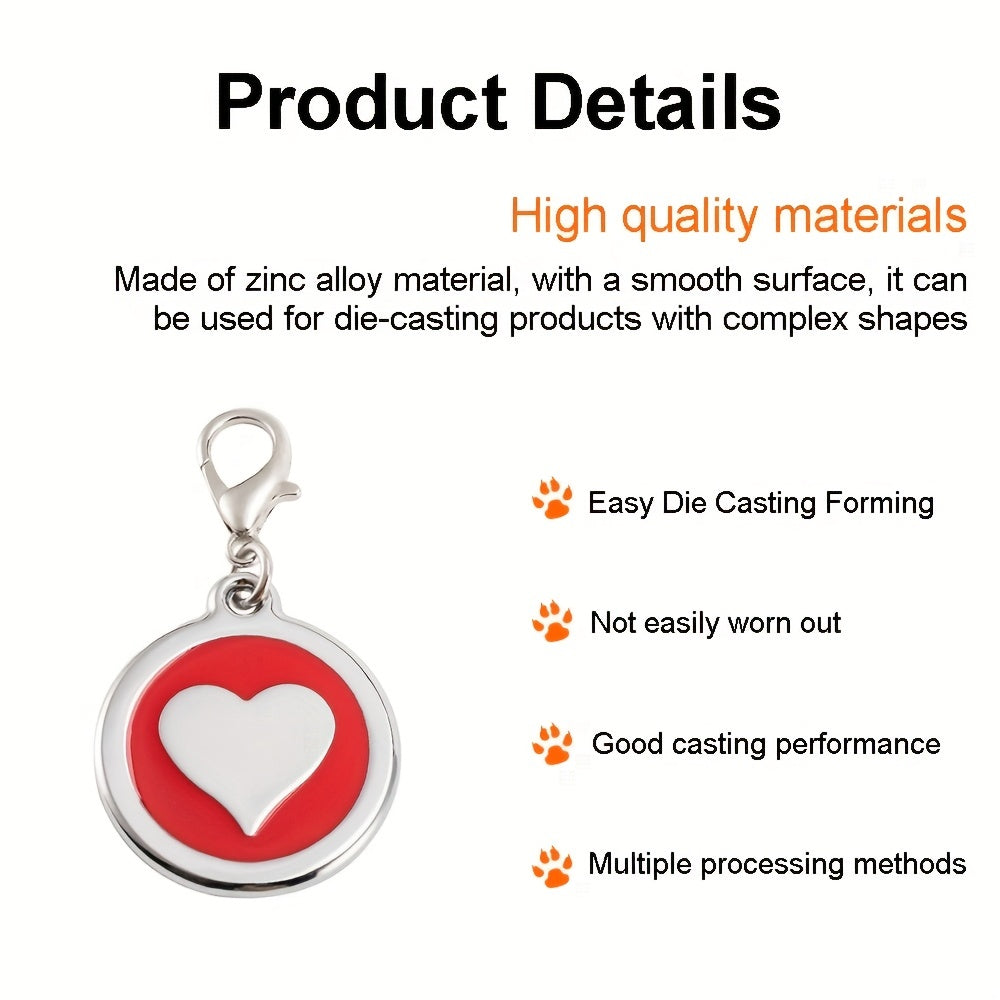 Product Details

High quality materials

Made of zinc alloy material, with a smooth surface, it can be used for die-casting products with complex shapes

Easy Die Casting Forming

Not easily worn out

Good casting performance

Multiple processing methods